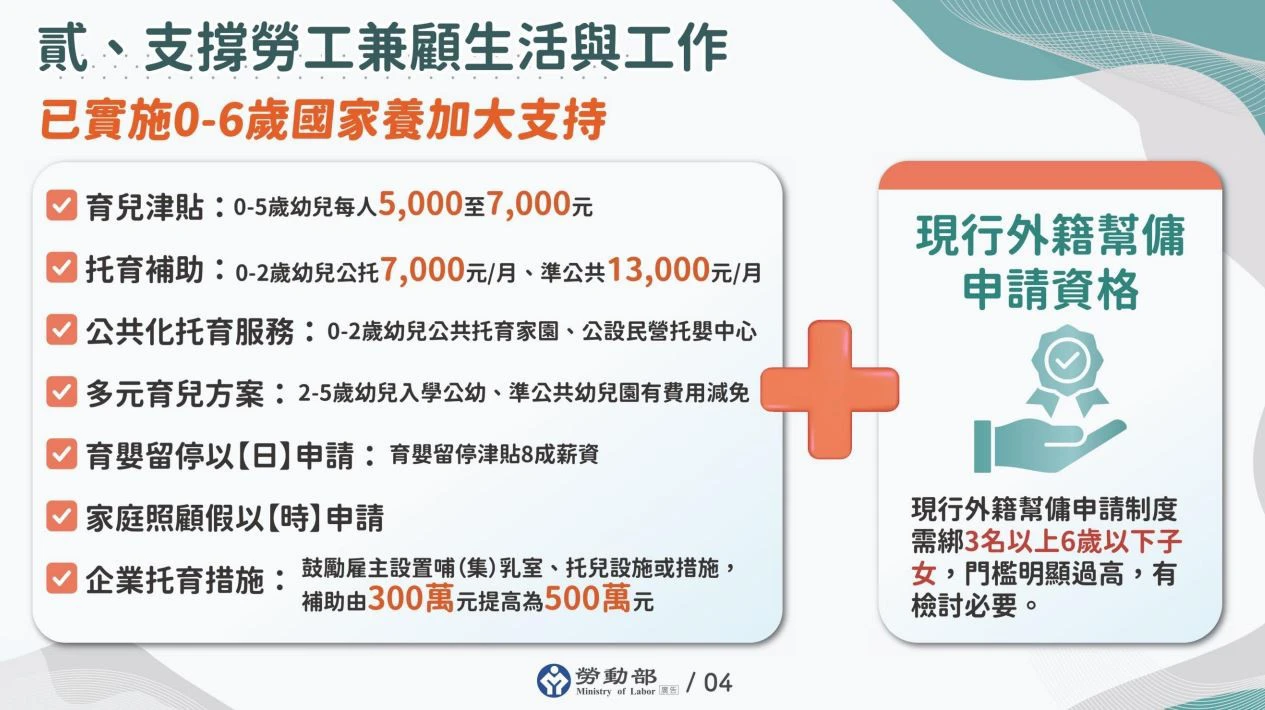 貳、支撐勞工兼顧生活與工作

已實施0-6歲國家養加大支持

育兒津貼：0-5歲幼兒每人5,000至7,000元

托育補助：0-2歲幼兒公托7,000元/月、準公共13,000元/月

公共化托育服務：0-2歲幼兒公共托育家園、公設民營托嬰中心

多元育兒方案：2-5歲幼兒入學公幼、準公共幼兒園有費用減免

育嬰留停以【日】申請：育嬰留停津貼8成薪資

家庭照顧假以【時】申請

企業托育措施：鼓勵雇主設置哺(集)乳室、托兒設施或措施，補助由300萬元提高為500萬元

現行外籍幫傭申請資格

現行外籍幫傭申請制度需綁3名以上6歲以下子女，門檻明顯過高，有檢討必要。

勞動部 Ministry of Labor 廣告 / 04